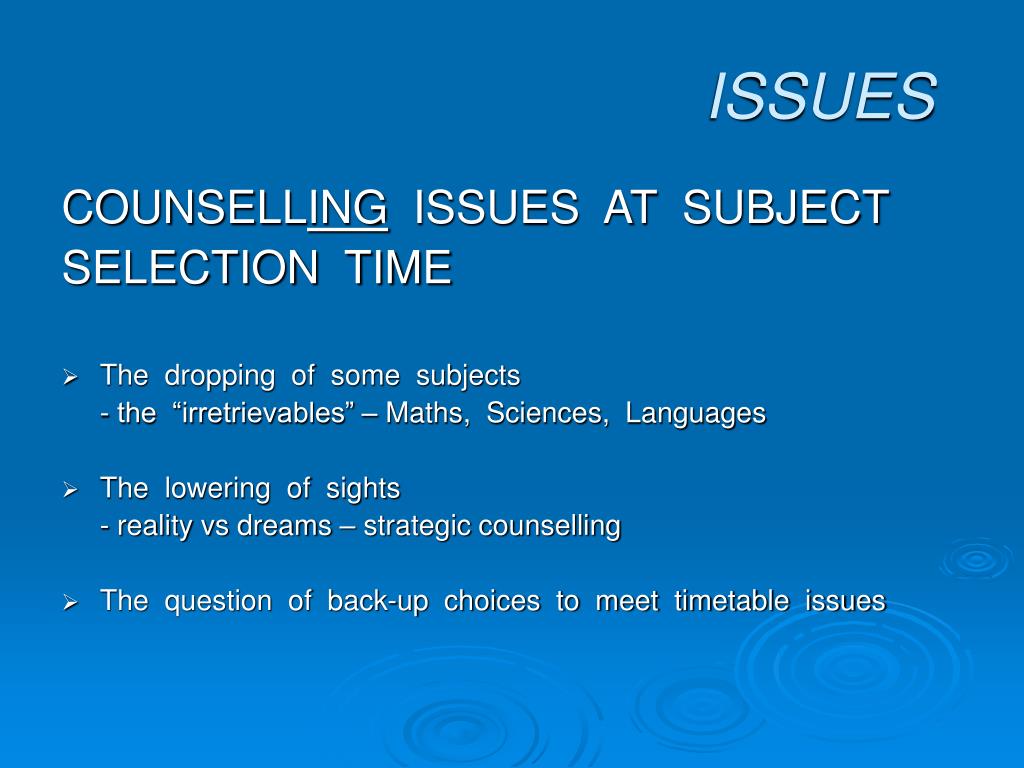 ISSUES

COUNSELLING ISSUES AT SUBJECT SELECTION TIME

➢ The dropping of some subjects
- the “irretrievables” – Maths, Sciences, Languages

➢ The lowering of sights
- reality vs dreams – strategic counselling

➢ The question of back-up choices to meet timetable issues